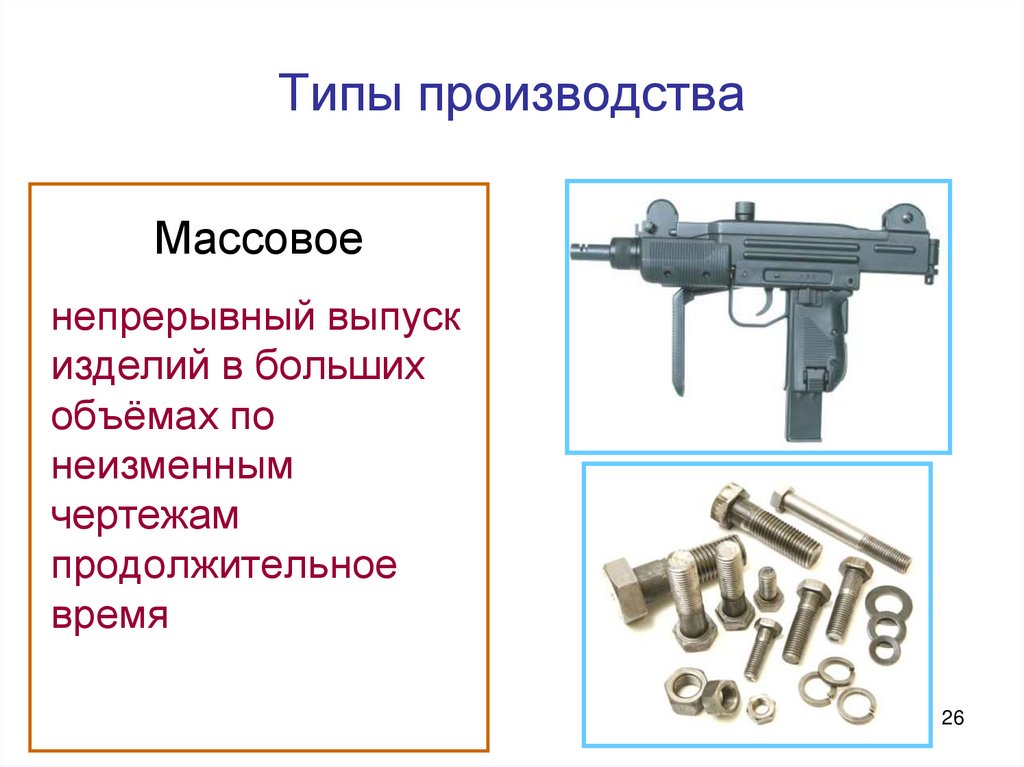 Типы производства

Массовое

непрерывный выпуск изделий в больших объёмах по неизменным чертежам продолжительное время

26